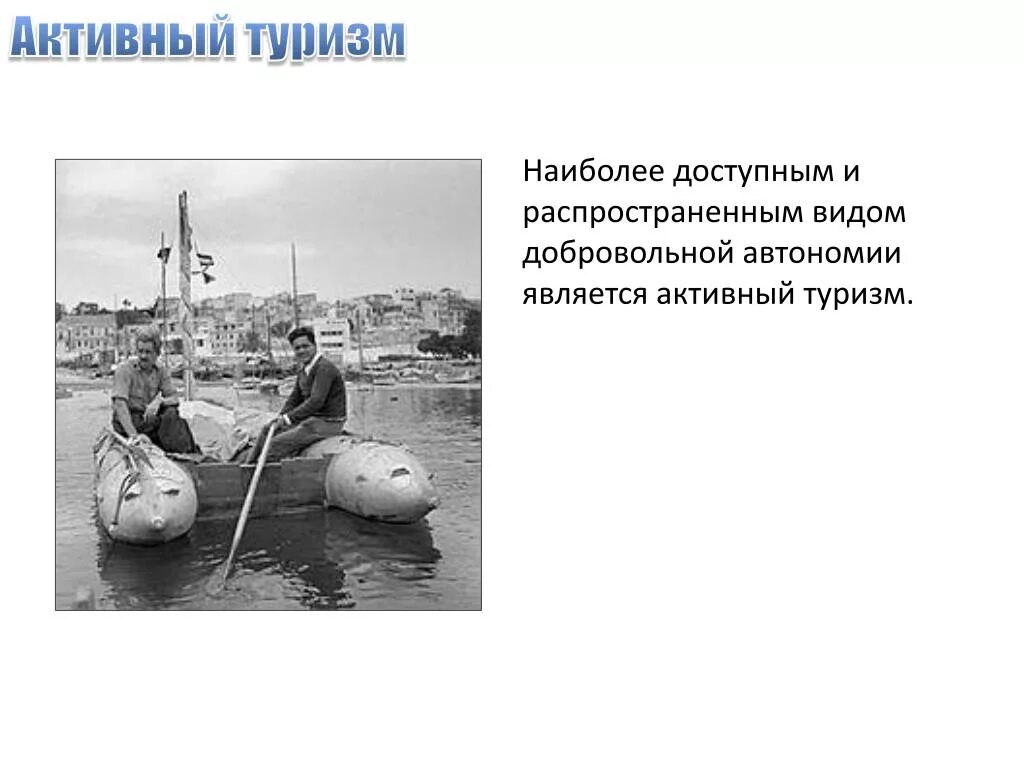 Активный туризм

Наиболее доступным и распространенным видом добровольной автономии является активный туризм.